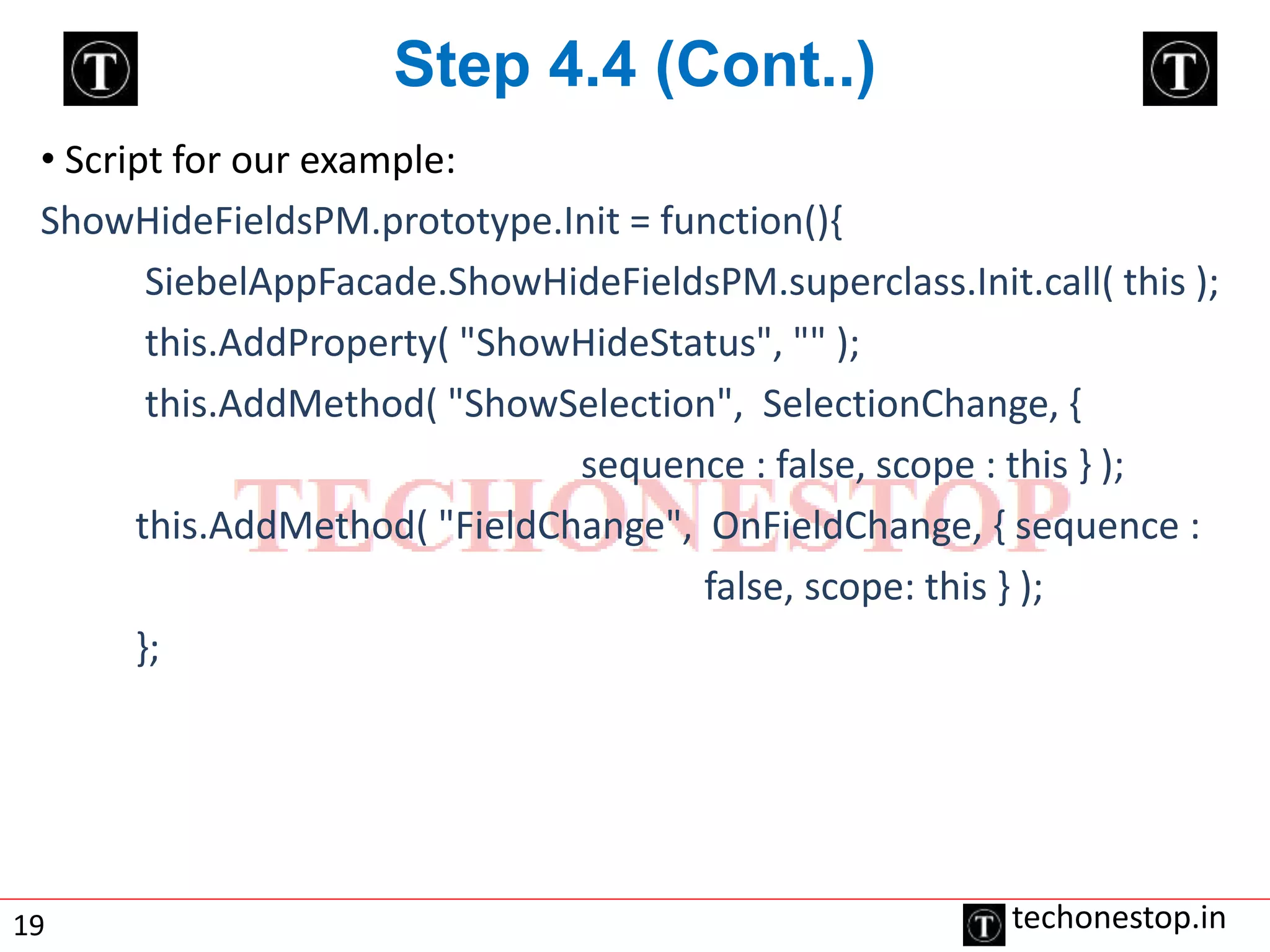 T

Step 4.4 (Cont..)

T

• Script for our example:

ShowHideFieldsPM.prototype.Init = function(){
SiebelAppFacade.ShowHideFieldsPM.superclass.Init.call( this );
this.AddProperty( "ShowHideStatus", "" );
this.AddMethod( "ShowSelection", SelectionChange, {
sequence : false, scope : this } );
this.AddMethod( "FieldChange", OnFieldChange, { sequence :
false, scope: this } );
};

TECHONESTOP

19

T techonestop.in